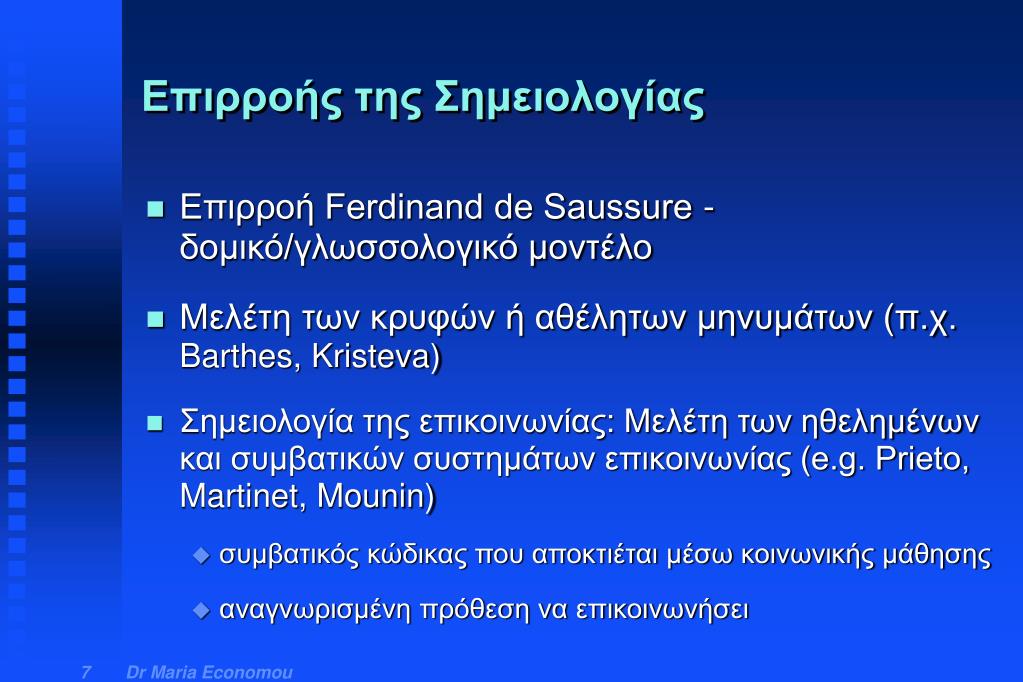 Επιρροής της Σημειολογίας

Επιρροή Ferdinand de Saussure - δομικό/γλωσσολογικό μοντέλο

Μελέτη των κρυφών ή αθέλητων μηνυμάτων (π.χ. Barthes, Kristeva)

Σημειολογία της επικοινωνίας: Μελέτη των ηθελημένων και συμβατικών συστημάτων επικοινωνίας (e.g. Prieto, Martinet, Mounin)

συμβατικός κώδικας που αποκτιέται μέσω κοινωνικής μάθησης

αναγνωρισμένη πρόθεση να επικοινωνήσει

7 Dr Maria Economou